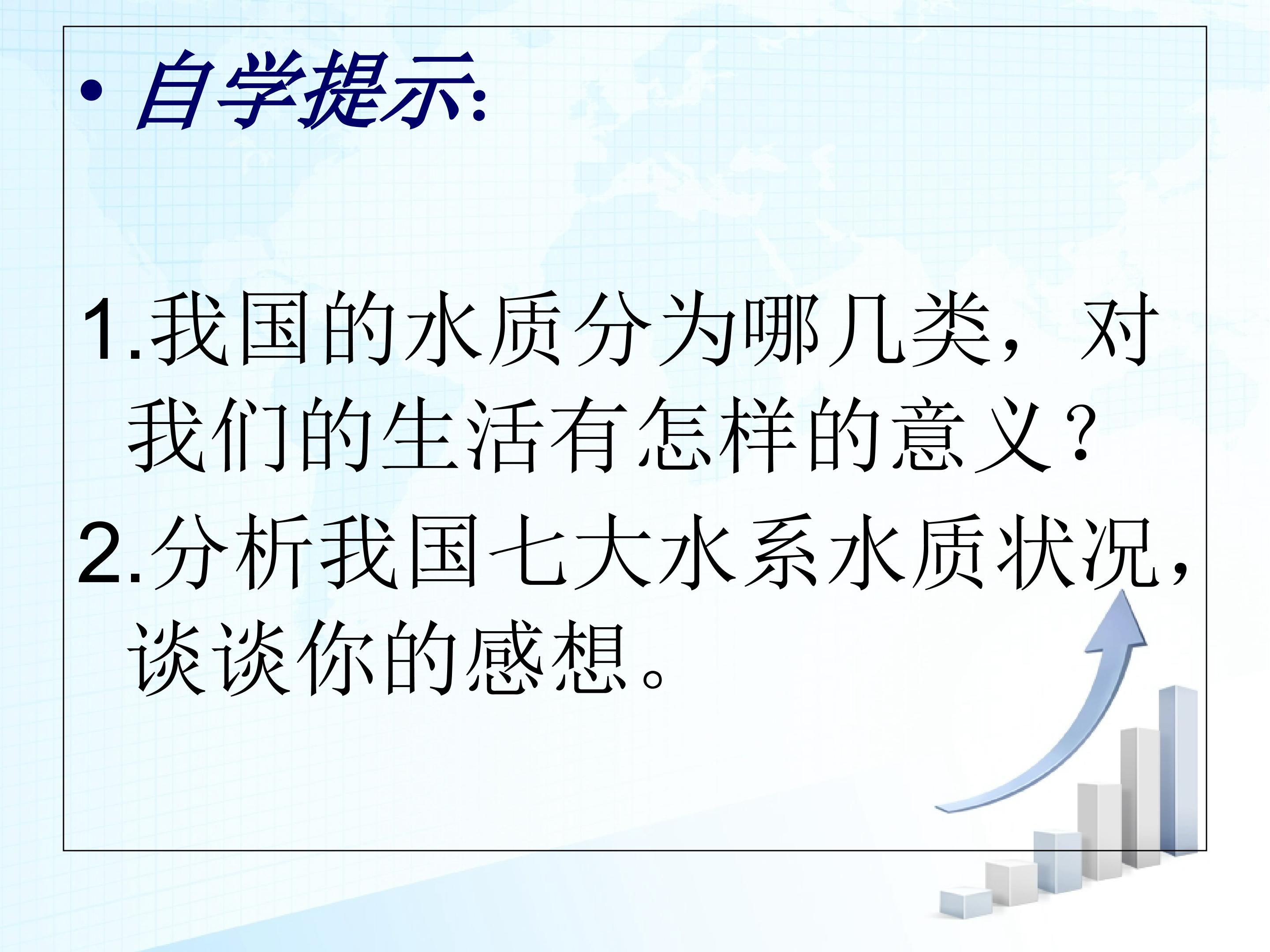 • 自学提示:

1.我国的水质分为哪几类，对我们的生活有怎样的意义？
2.分析我国七大水系水质状况，谈谈你的感想。